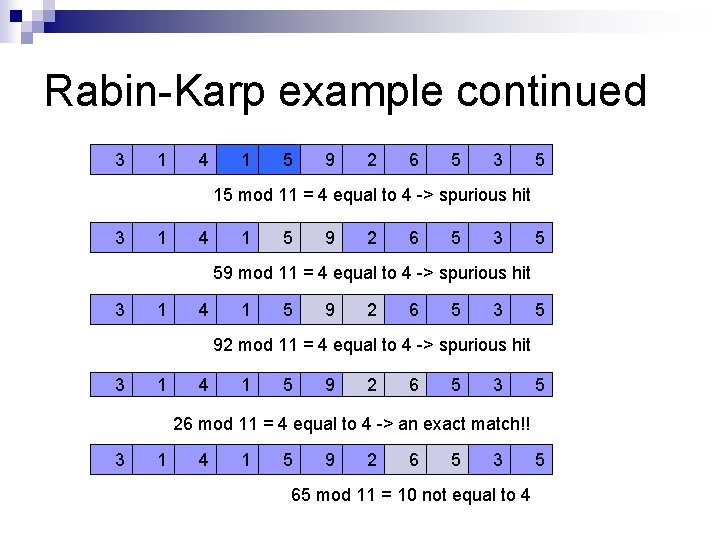 Rabin-Karp example continued

| 3 | 1 | 4 | 1 | 5 | 9 | 2 | 6 | 5 | 3 | 5 |
|---|---|---|---|---|---|---|---|---|---|---|

15 mod 11 = 4 equal to 4 -> spurious hit

| 3 | 1 | 4 | 1 | 5 | 9 | 2 | 6 | 5 | 3 | 5 |
|---|---|---|---|---|---|---|---|---|---|---|

59 mod 11 = 4 equal to 4 -> spurious hit

| 3 | 1 | 4 | 1 | 5 | 9 | 2 | 6 | 5 | 3 | 5 |
|---|---|---|---|---|---|---|---|---|---|---|

92 mod 11 = 4 equal to 4 -> spurious hit

| 3 | 1 | 4 | 1 | 5 | 9 | 2 | 6 | 5 | 3 | 5 |
|---|---|---|---|---|---|---|---|---|---|---|

26 mod 11 = 4 equal to 4 -> an exact match!!

| 3 | 1 | 4 | 1 | 5 | 9 | 2 | 6 | 5 | 3 | 5 |
|---|---|---|---|---|---|---|---|---|---|---|

65 mod 11 = 10 not equal to 4